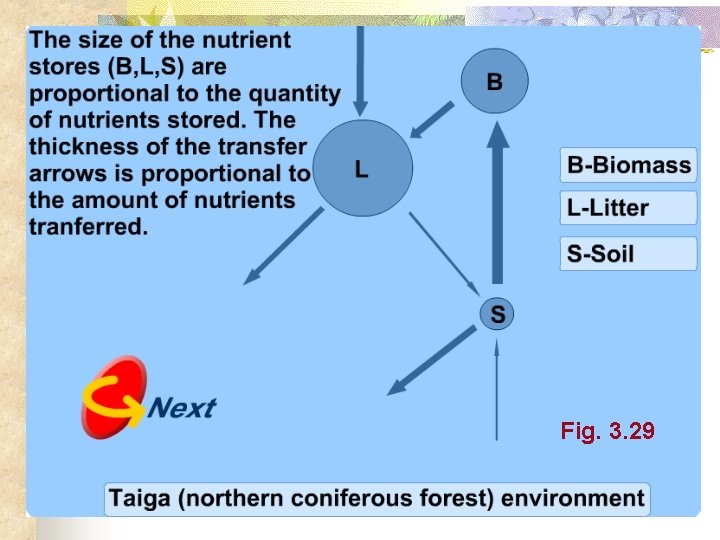 The size of the nutrient stores (B,L,S) are proportional to the quantity of nutrients stored. The thickness of the transfer arrows is proportional to the amount of nutrients tranferred.

B

L

S

B-Biomass

L-Litter

S-Soil

Next

Fig. 3.29

Taiga (northern coniferous forest) environment